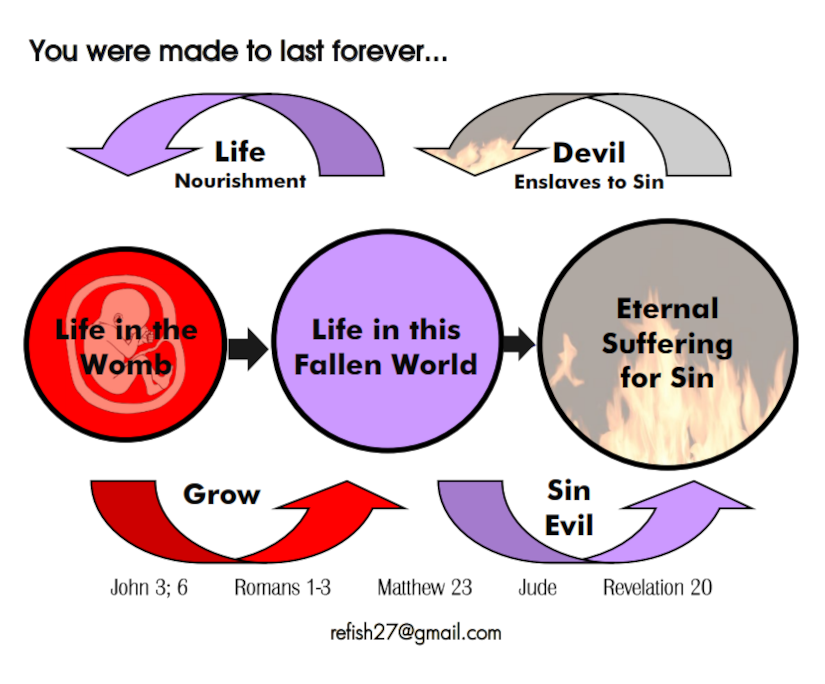 You were made to last forever...

Life
Nourishment

Devil
Enslaves to Sin

Life in the Womb

Life in this Fallen World

Eternal Suffering for Sin

Grow

Sin
Evil

John 3; 6 Romans 1-3 Matthew 23 Jude Revelation 20

refish27@gmail.com